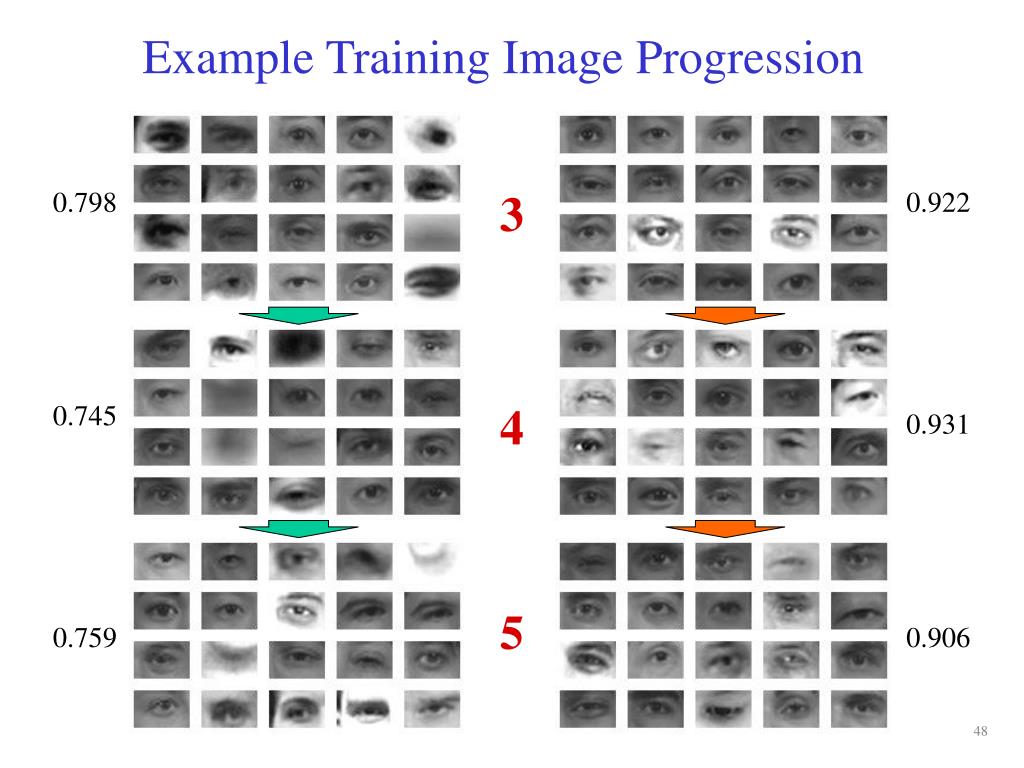 Example Training Image Progression

0.798

3

0.922

0.745

4

0.931

0.759

5

0.906

48